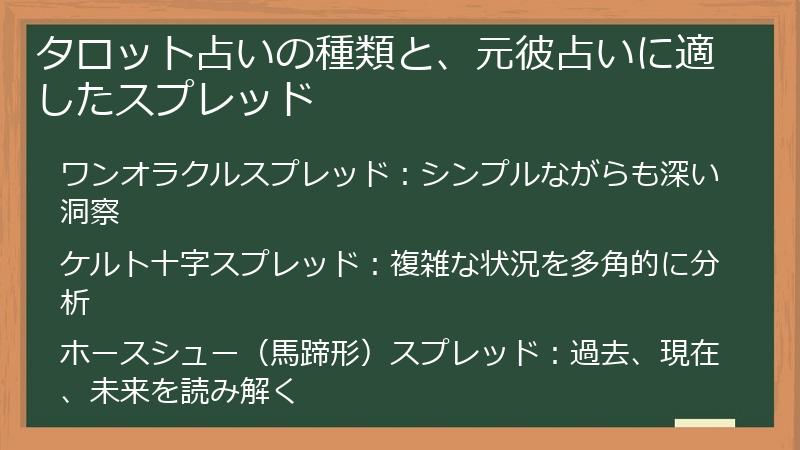 タロット占いの種類と、元彼占いに適したスプレッド

ワンオラクルスプレッド：シンプルながらも深い洞察

ケルト十字スプレッド：複雑な状況を多角的に分析

ホースシュー（馬蹄形）スプレッド：過去、現在、未来を読み解く